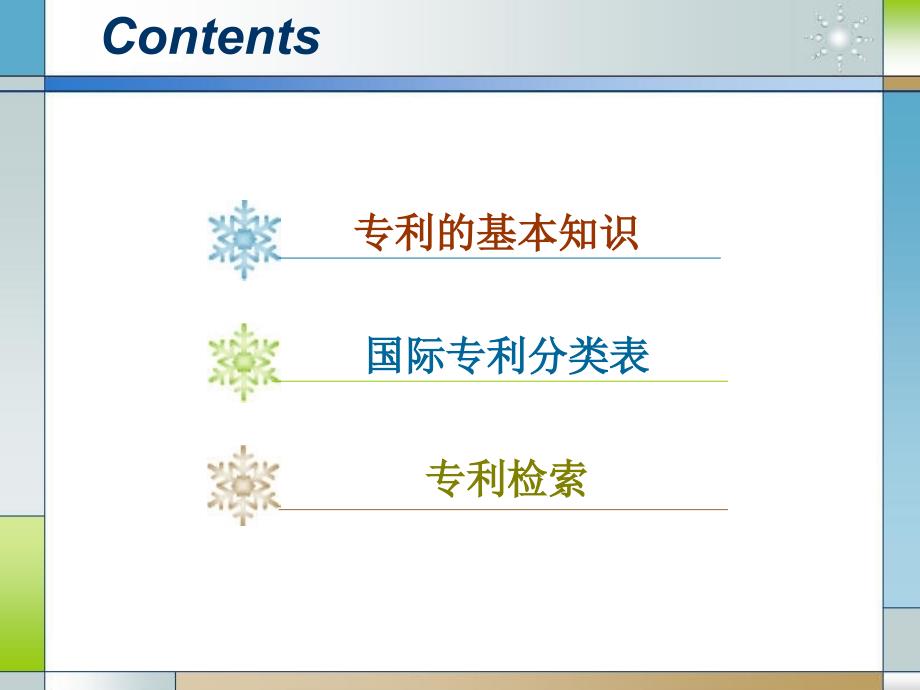 Contents

专利的基本知识

国际专利分类表

专利检索